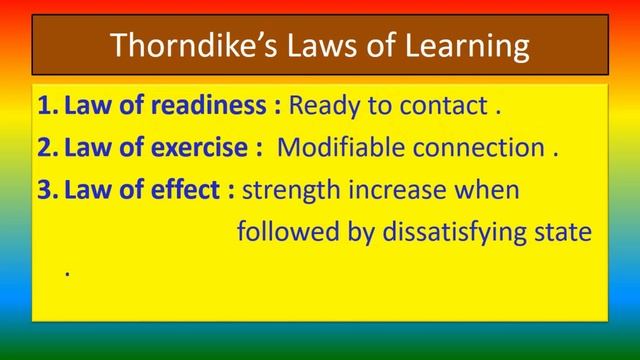 Thorndike's Laws of Learning

1. Law of readiness : Ready to contact .

2. Law of exercise : Modifiable connection .

3. Law of effect : strength increase when followed by dissatisfying state .